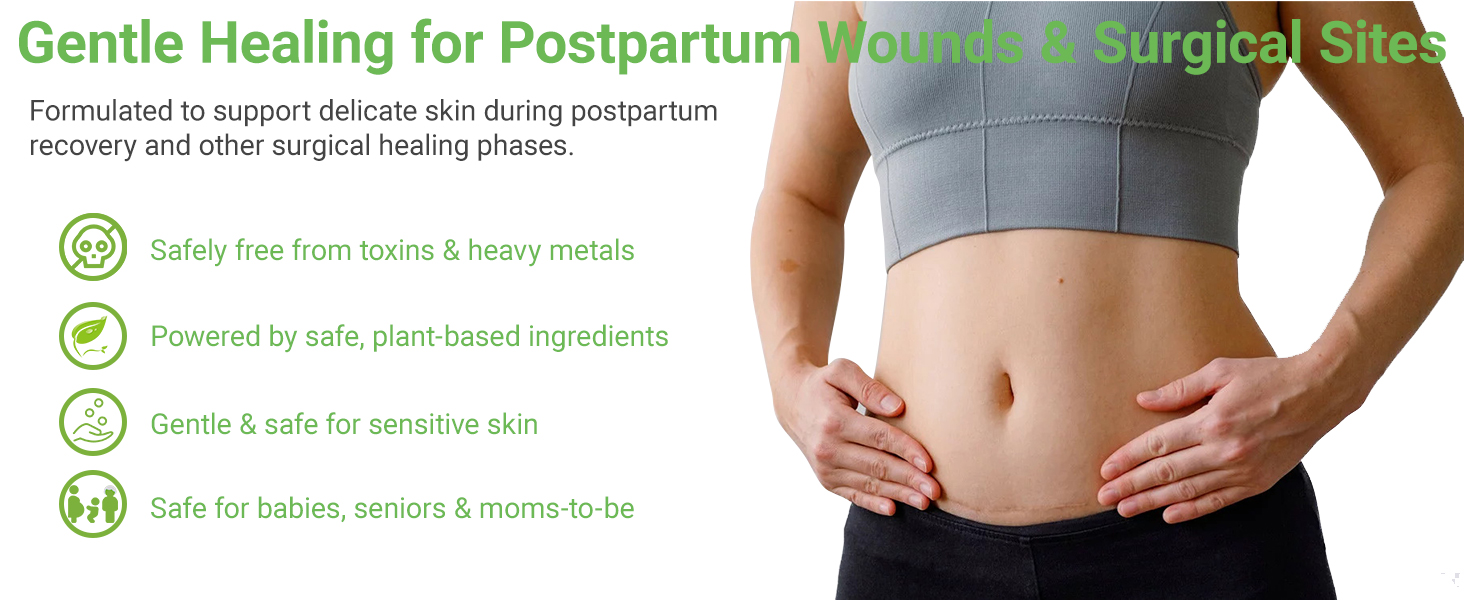 Gentle Healing for Postpartum Wounds & Surgical Sites

Formulated to support delicate skin during postpartum recovery and other surgical healing phases.

Safely free from toxins & heavy metals

Powered by safe, plant-based ingredients

Gentle & safe for sensitive skin

Safe for babies, seniors & moms-to-be